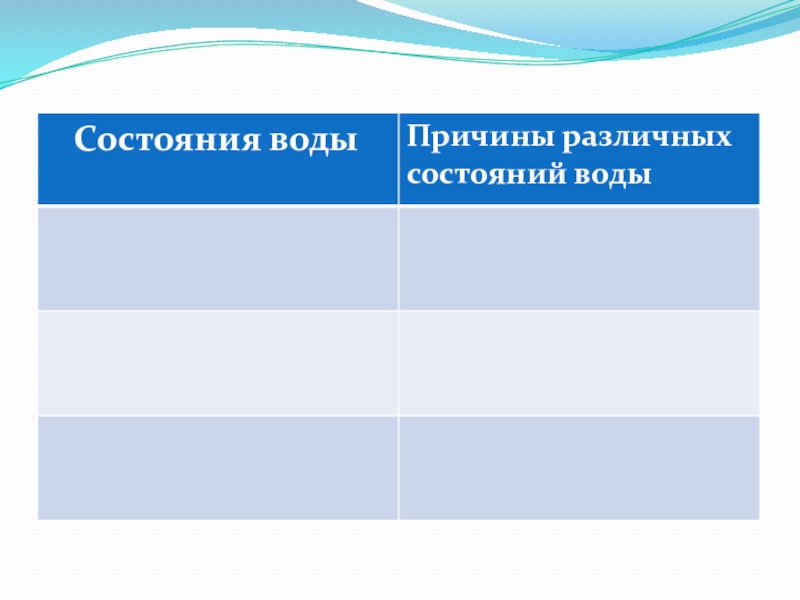 | Состояния воды | Причины различных состояний воды |
|---|---|
| | |
| | |
| | |